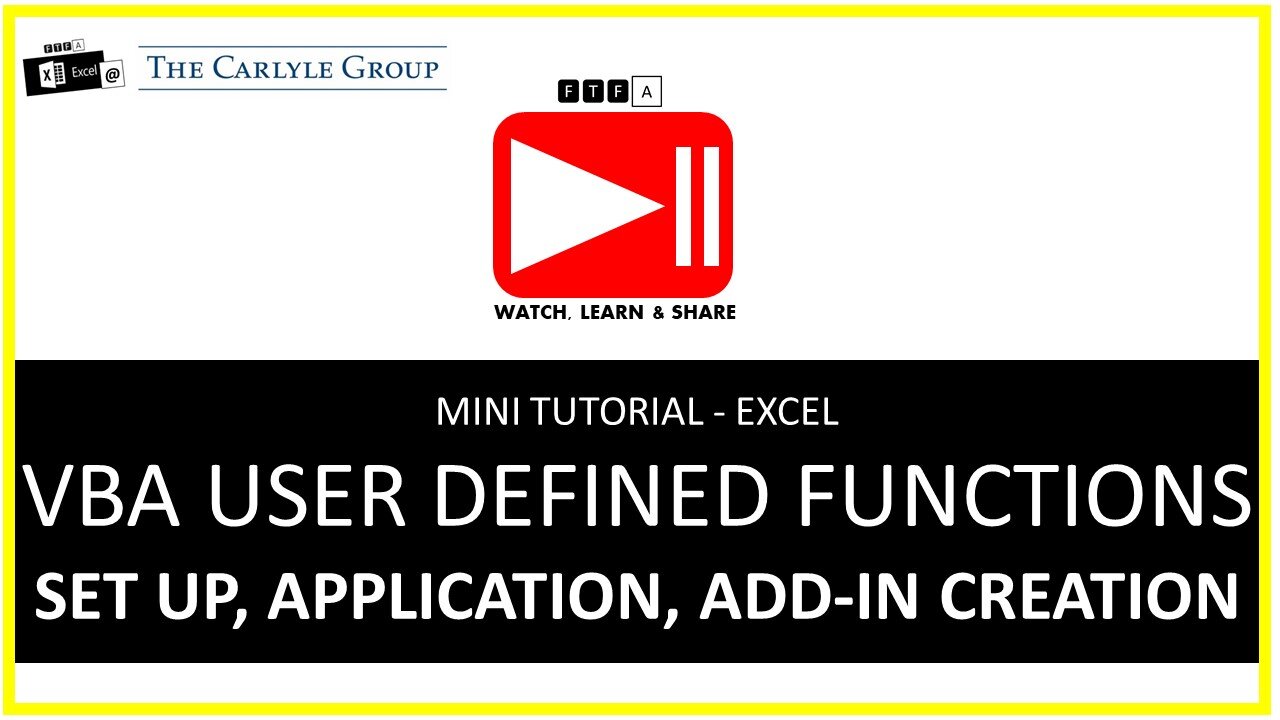 FTFA
X Excel @

THE CARLYLE GROUP

FTFA

WATCH, LEARN & SHARE

MINI TUTORIAL - EXCEL

VBA USER DEFINED FUNCTIONS

SET UP, APPLICATION, ADD-IN CREATION